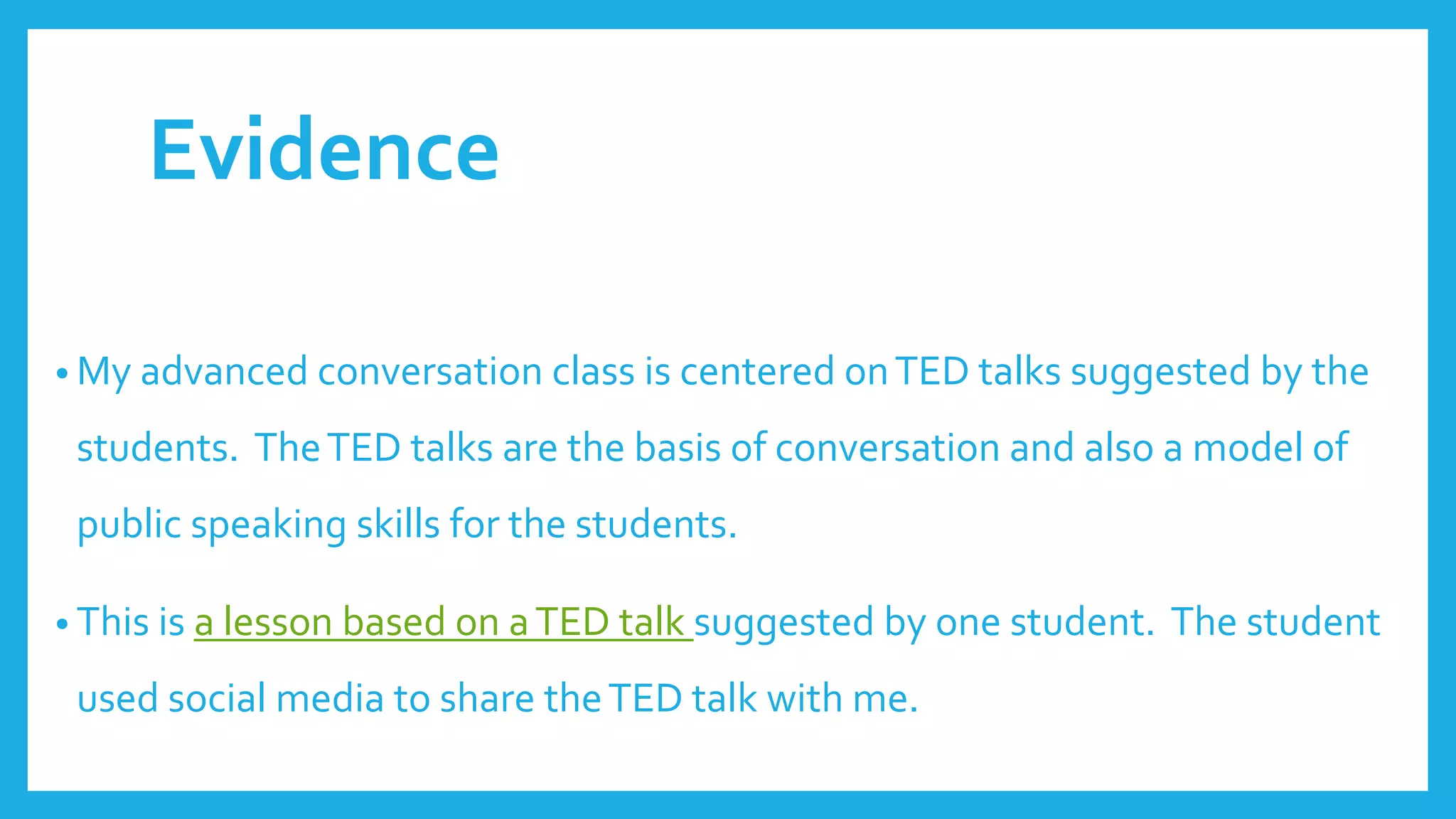 Evidence

• My advanced conversation class is centered on TED talks suggested by the students. The TED talks are the basis of conversation and also a model of public speaking skills for the students.

• This is a lesson based on a TED talk suggested by one student. The student used social media to share the TED talk with me.